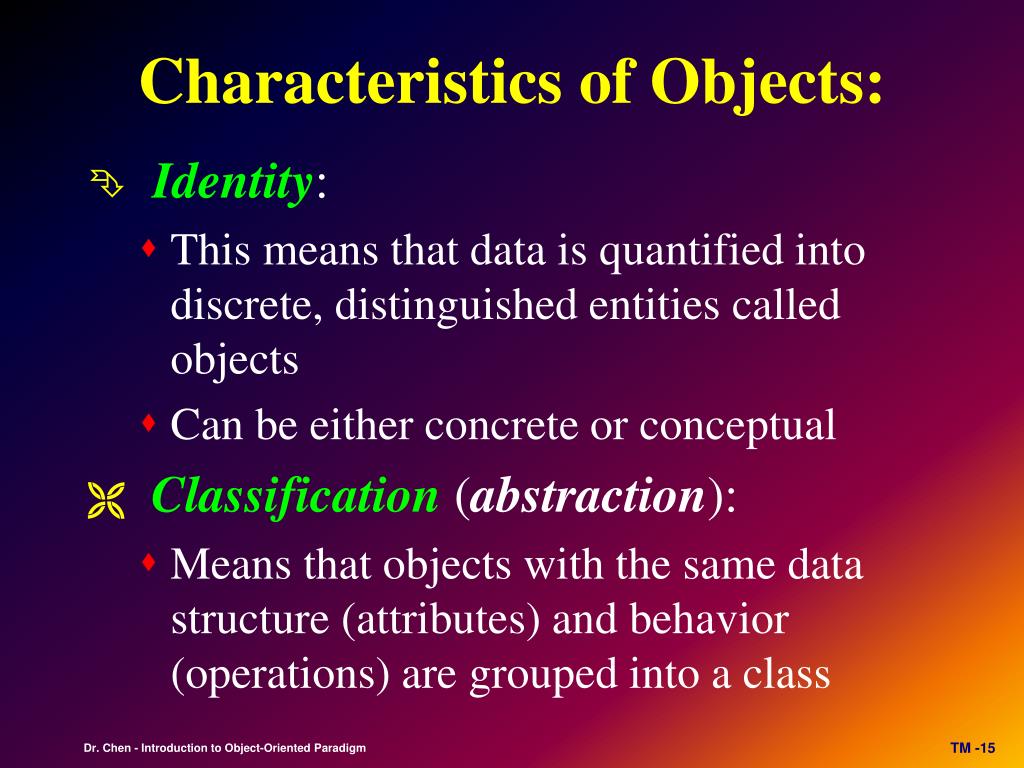 Characteristics of Objects:

Identity:

This means that data is quantified into discrete, distinguished entities called objects

Can be either concrete or conceptual

Classification (abstraction):

Means that objects with the same data structure (attributes) and behavior (operations) are grouped into a class

Dr. Chen - Introduction to Object-Oriented Paradigm

TM -15